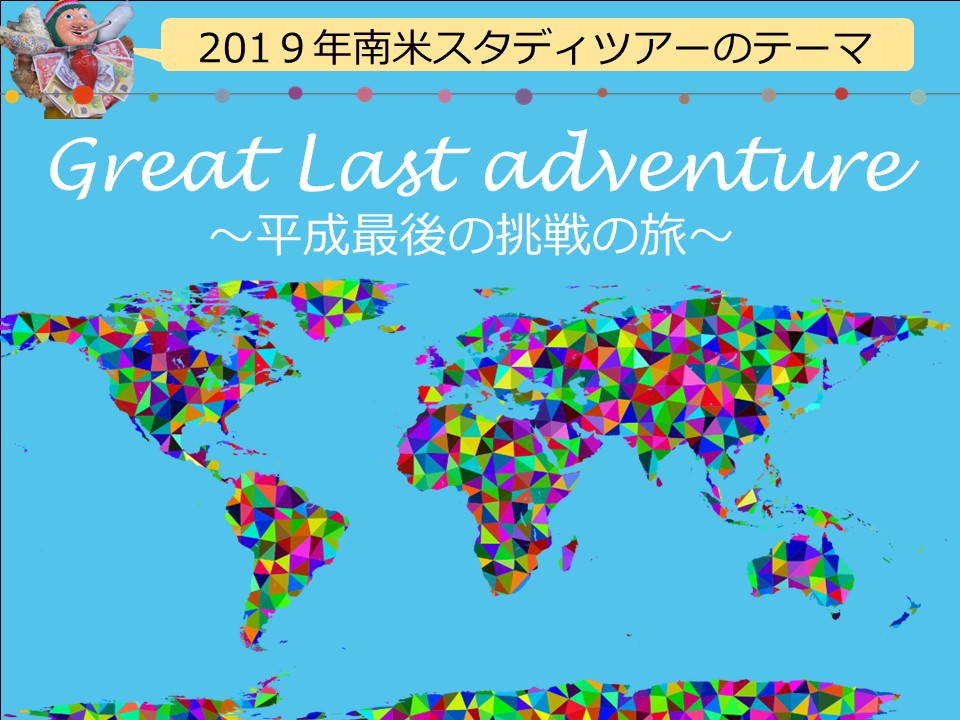 2019年南米スタディツアーのテーマ

Great Last adventure
～平成最後の挑戦の旅～